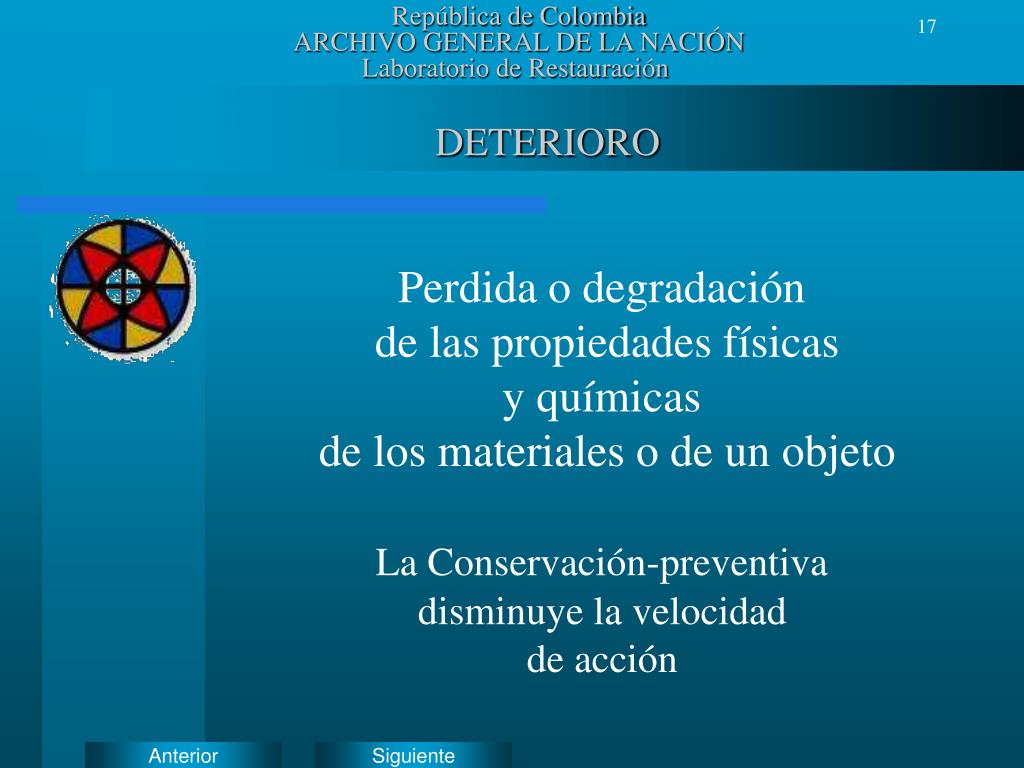 República de Colombia
ARCHIVO GENERAL DE LA NACIÓN
Laboratorio de Restauración

17

DETERIORO

Perdida o degradación
de las propiedades físicas
y químicas
de los materiales o de un objeto

La Conservación-preventiva
disminuye la velocidad
de acción

Anterior

Siguiente